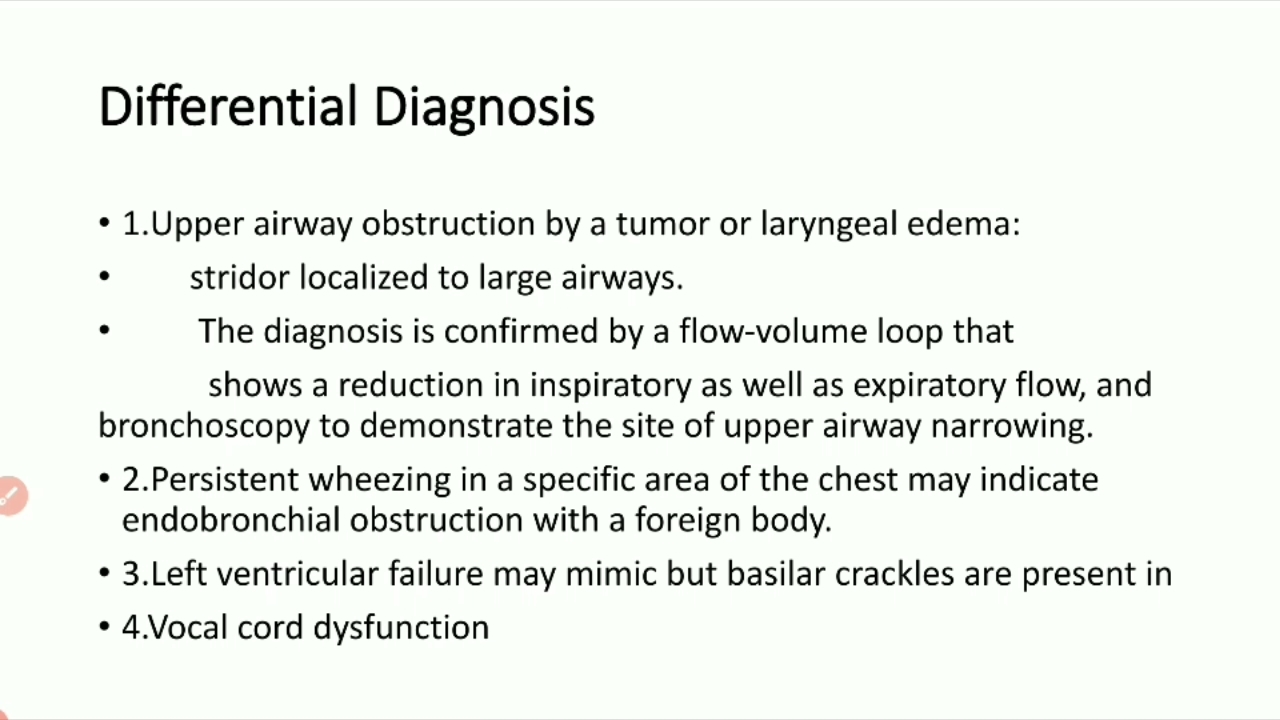 Differential Diagnosis

• 1.Upper airway obstruction by a tumor or laryngeal edema:
• stridor localized to large airways.
• The diagnosis is confirmed by a flow-volume loop that shows a reduction in inspiratory as well as expiratory flow, and bronchoscopy to demonstrate the site of upper airway narrowing.
• 2.Persistent wheezing in a specific area of the chest may indicate endobronchial obstruction with a foreign body.
• 3.Left ventricular failure may mimic but basilar crackles are present in
• 4.Vocal cord dysfunction